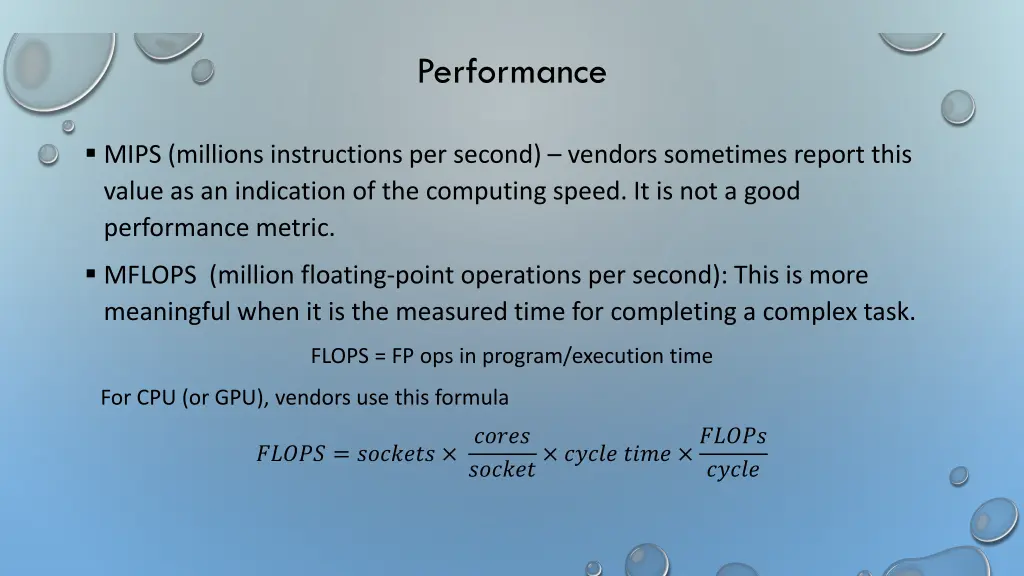 Performance

▪ MIPS (millions instructions per second) – vendors sometimes report this value as an indication of the computing speed. It is not a good performance metric.

▪ MFLOPS (million floating-point operations per second): This is more meaningful when it is the measured time for completing a complex task.

FLOPS = FP ops in program/execution time

For CPU (or GPU), vendors use this formula

$FLOPS = sockets \times \frac{cores}{socket} \times cycle\ time \times \frac{FLOPs}{cycle}$